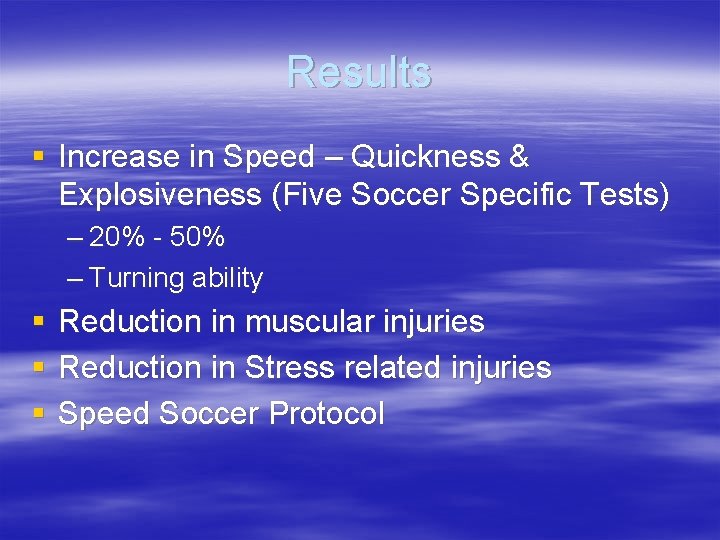 Results

▪ Increase in Speed – Quickness & Explosiveness (Five Soccer Specific Tests)
– 20% - 50%
– Turning ability
▪ Reduction in muscular injuries
▪ Reduction in Stress related injuries
▪ Speed Soccer Protocol